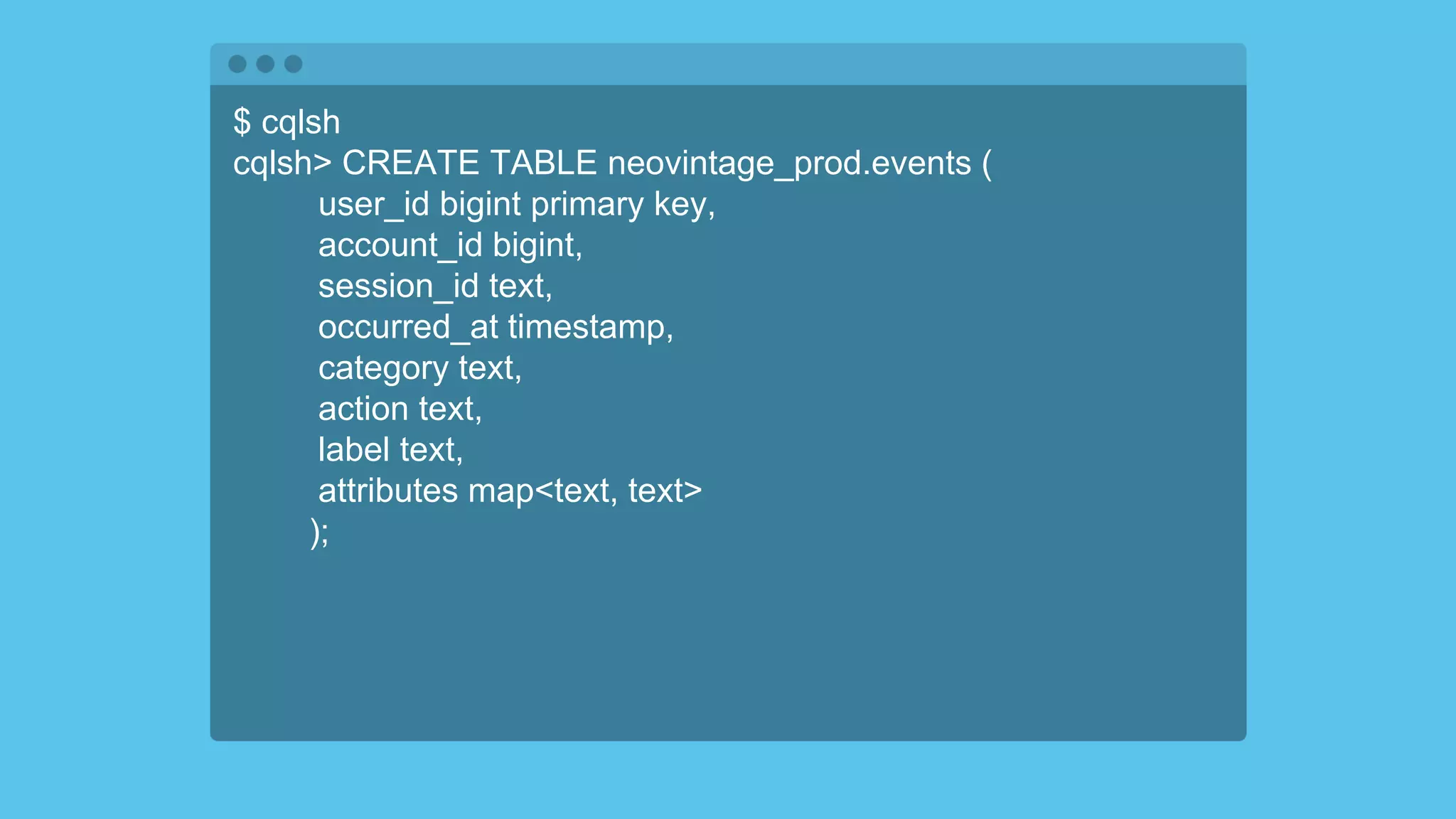 $ cqlsh
cqlsh> CREATE TABLE neovintage_prod.events (
user_id bigint primary key,
account_id bigint,
session_id text,
occurred_at timestamp,
category text,
action text,
label text,
attributes map<text, text>
);